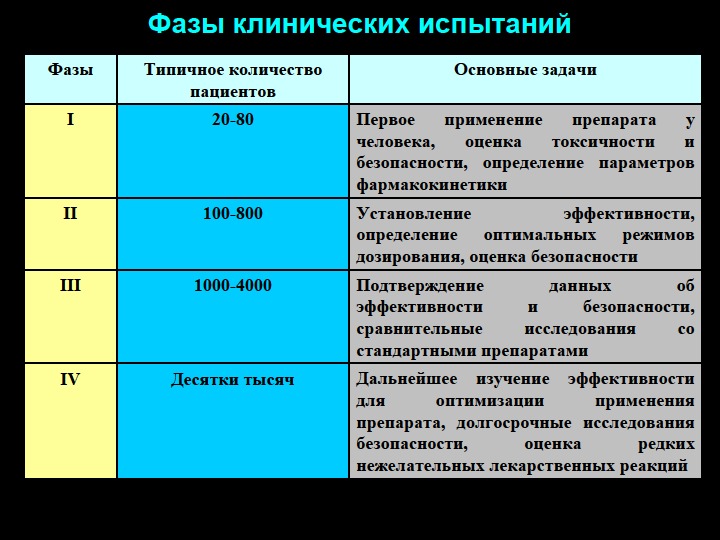 Фазы клинических испытаний

| Фазы | Типичное количество пациентов | Основные задачи |
|---|---|---|
| I | 20-80 | Первое применение препарата у человека, оценка токсичности и безопасности, определение параметров фармакокинетики |
| II | 100-800 | Установление эффективности, определение оптимальных режимов дозирования, оценка безопасности |
| III | 1000-4000 | Подтверждение данных об эффективности и безопасности, сравнительные исследования со стандартными препаратами |
| IV | Десятки тысяч | Дальнейшее изучение эффективности для оптимизации применения препарата, долгосрочные исследования безопасности, оценка редких нежелательных лекарственных реакций |